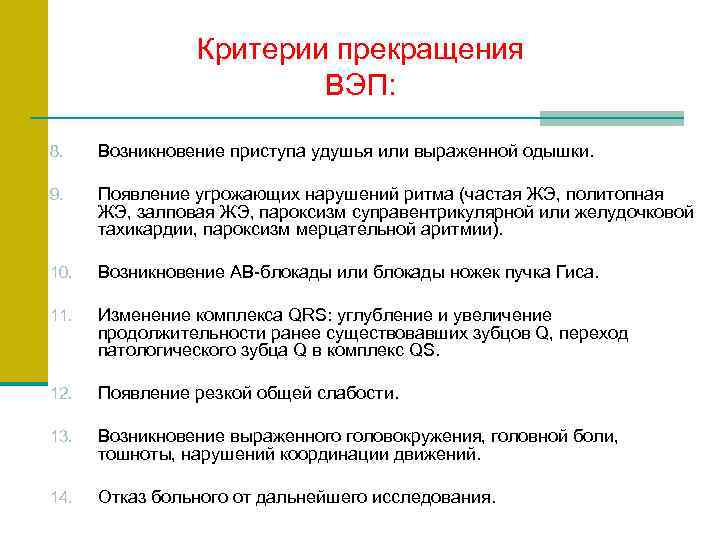 Критерии прекращения ВЭП:

8. Возникновение приступа удушья или выраженной одышки.

9. Появление угрожающих нарушений ритма (частая ЖЭ, политопная ЖЭ, залповая ЖЭ, пароксизм суправентрикулярной или желудочковой тахикардии, пароксизм мерцательной аритмии).

10. Возникновение АВ-блокады или блокады ножек пучка Гиса.

11. Изменение комплекса QRS: углубление и увеличение продолжительности ранее существовавших зубцов Q, переход патологического зубца Q в комплекс QS.

12. Появление резкой общей слабости.

13. Возникновение выраженного головокружения, головной боли, тошноты, нарушений координации движений.

14. Отказ больного от дальнейшего исследования.